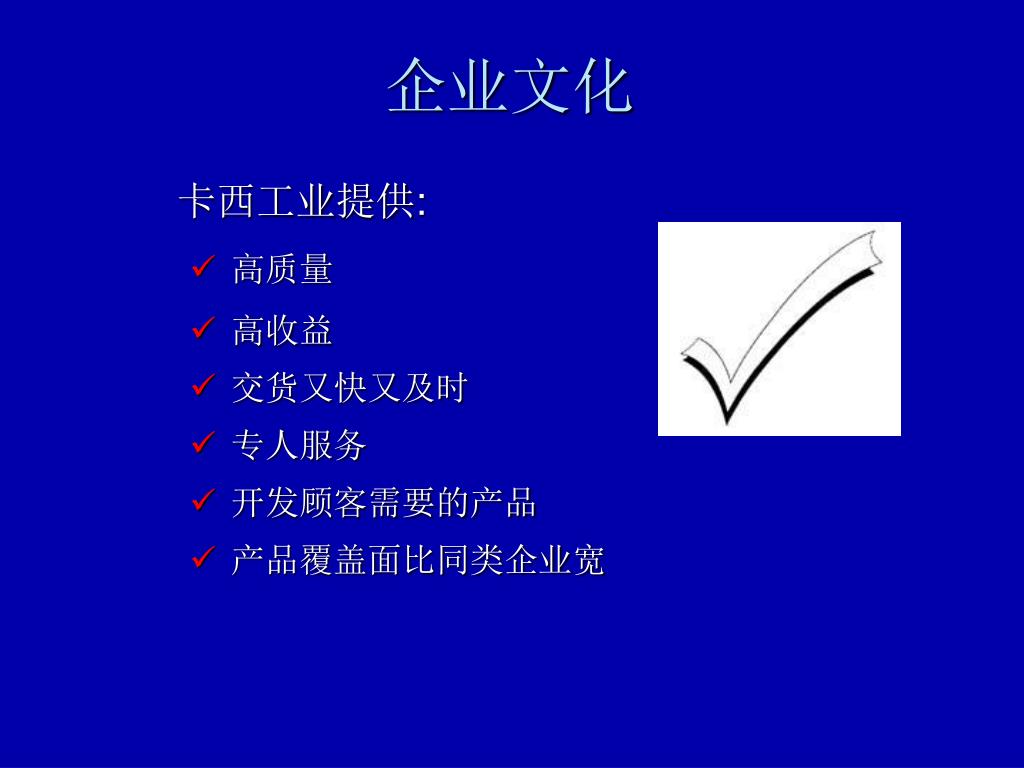 企业文化

卡西工业提供:

✓ 高质量
✓ 高收益
✓ 交货又快又及时
✓ 专人服务
✓ 开发顾客需要的产品
✓ 产品覆盖面比同类企业宽